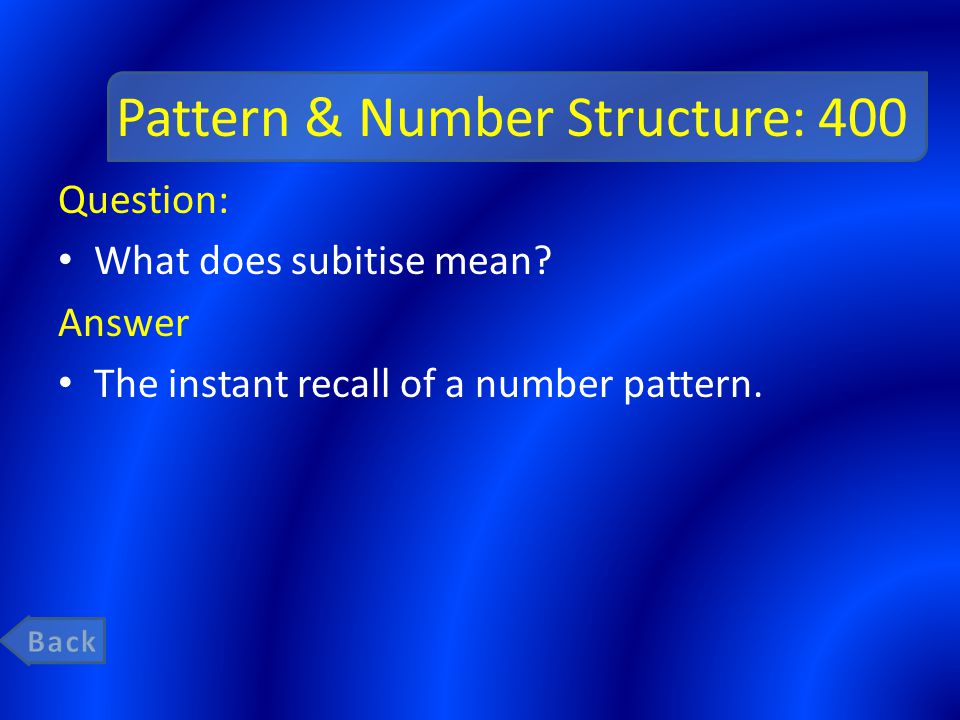 Pattern & Number Structure: 400

Question:

• What does subitise mean?

Answer

• The instant recall of a number pattern.

Back